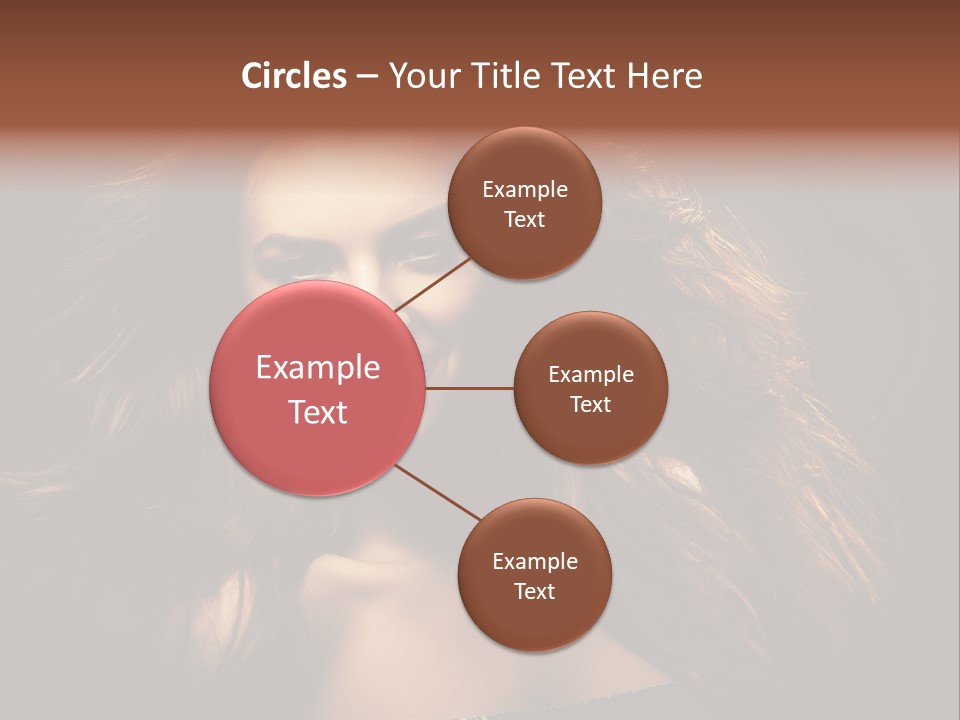 Circles – Your Title Text Here

Example Text

Example Text

Example Text

Example Text